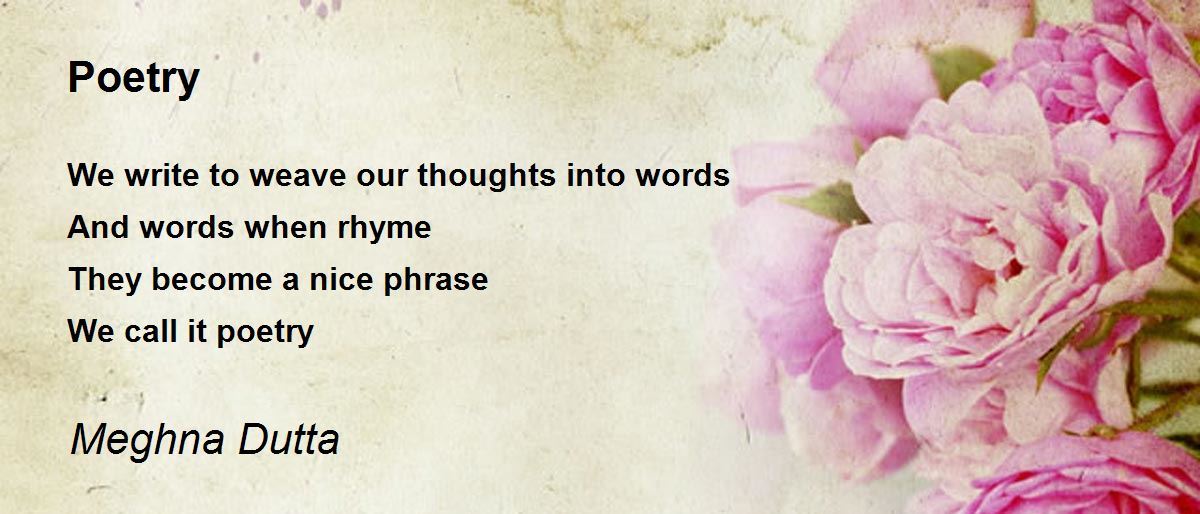 Poetry

We write to weave our thoughts into words
And words when rhyme
They become a nice phrase
We call it poetry

Meghna Dutta